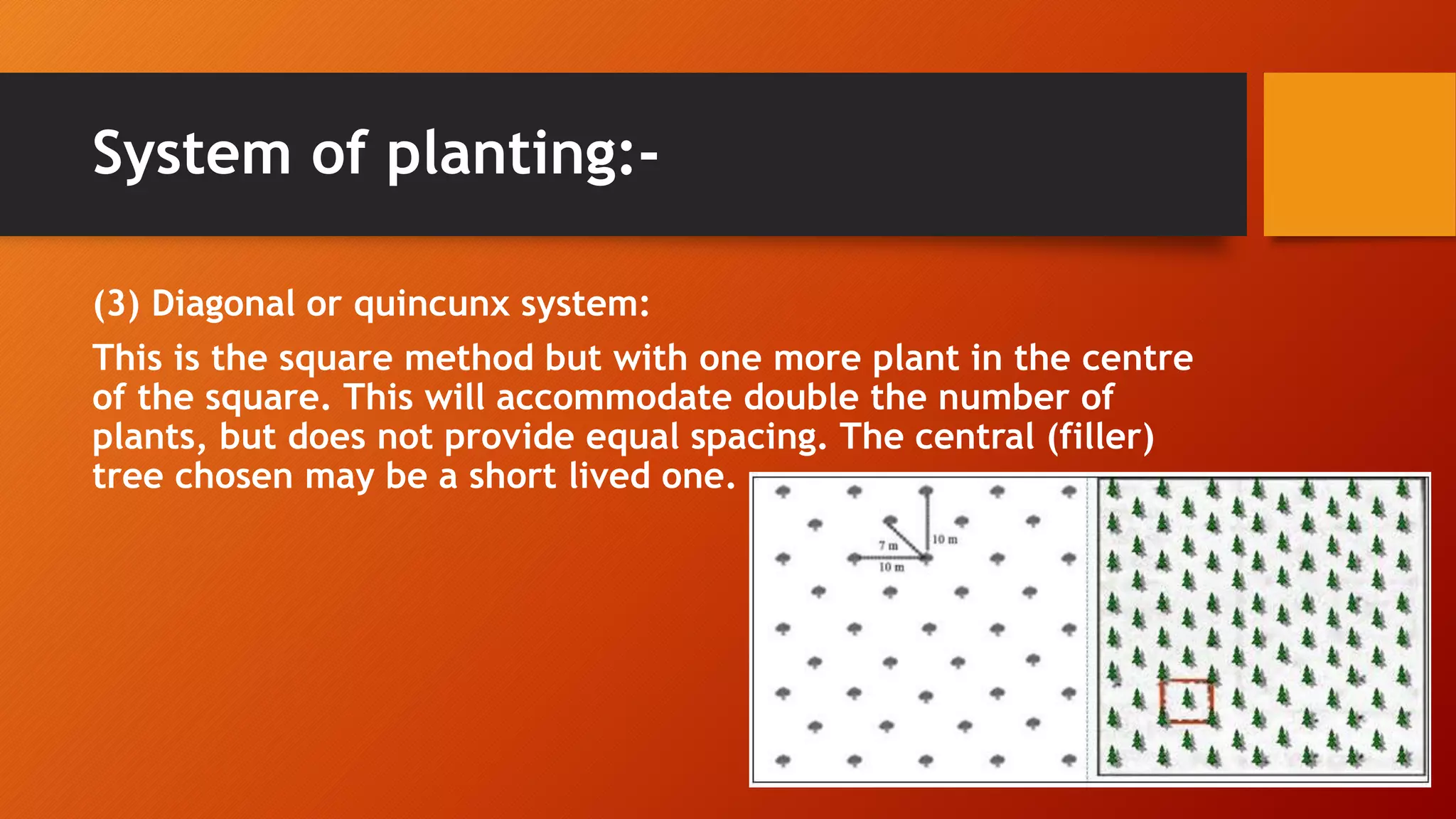 System of planting:-

(3) Diagonal or quincunx system:

This is the square method but with one more plant in the centre of the square. This will accommodate double the number of plants, but does not provide equal spacing. The central (filler) tree chosen may be a short lived one.

7 m
10 m
10 m